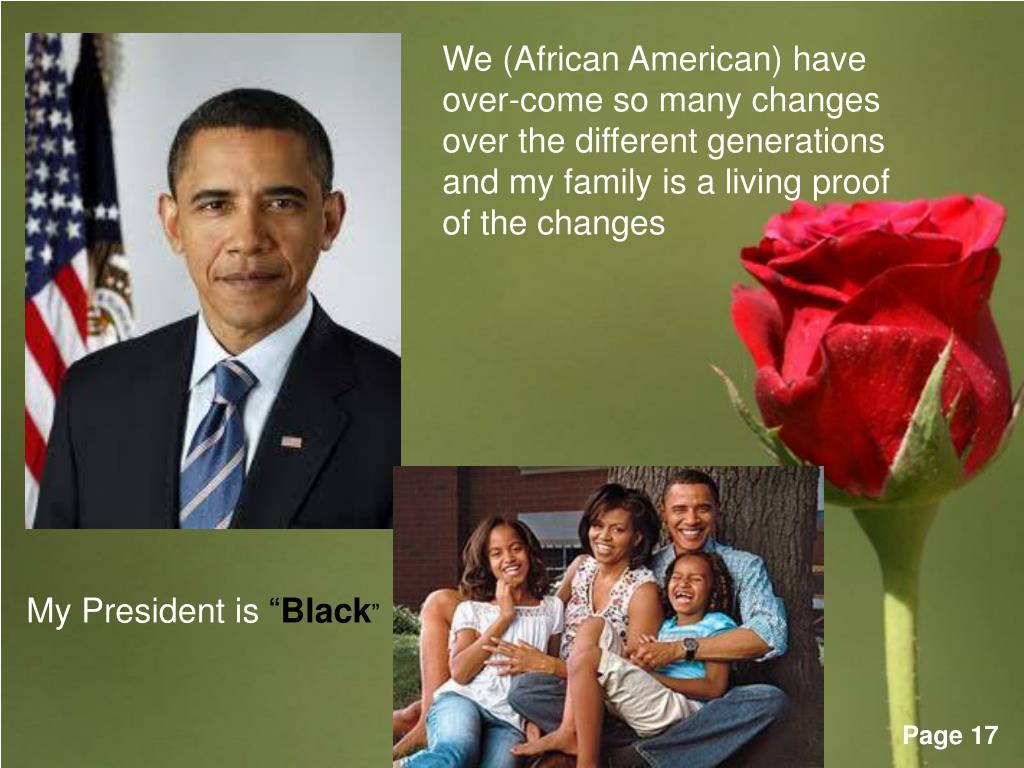 We (African American) have over-come so many changes over the different generations and my family is a living proof of the changes

My President is “Black”

Page 17